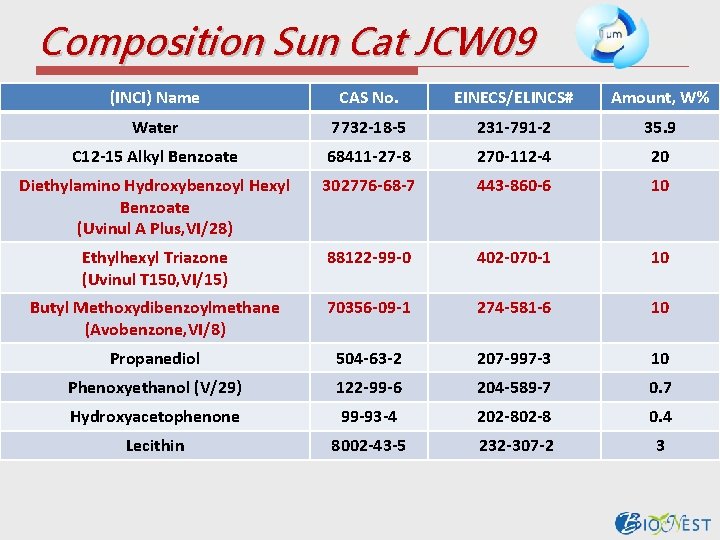 Composition Sun Cat JCW09

μm

| (INCI) Name | CAS No. | EINECS/ELINCS# | Amount, W% |
|---|---|---|---|
| Water | 7732-18-5 | 231-791-2 | 35.9 |
| C12-15 Alkyl Benzoate | 68411-27-8 | 270-112-4 | 20 |
| Diethylamino Hydroxybenzoyl Hexyl Benzoate (Uvinul A Plus,VI/28) | 302776-68-7 | 443-860-6 | 10 |
| Ethylhexyl Triazone (Uvinul T150,VI/15) | 88122-99-0 | 402-070-1 | 10 |
| Butyl Methoxydibenzoylmethane (Avobenzone,VI/8) | 70356-09-1 | 274-581-6 | 10 |
| Propanediol | 504-63-2 | 207-997-3 | 10 |
| Phenoxyethanol (V/29) | 122-99-6 | 204-589-7 | 0.7 |
| Hydroxyacetophenone | 99-93-4 | 202-802-8 | 0.4 |
| Lecithin | 8002-43-5 | 232-307-2 | 3 |

BIONEST